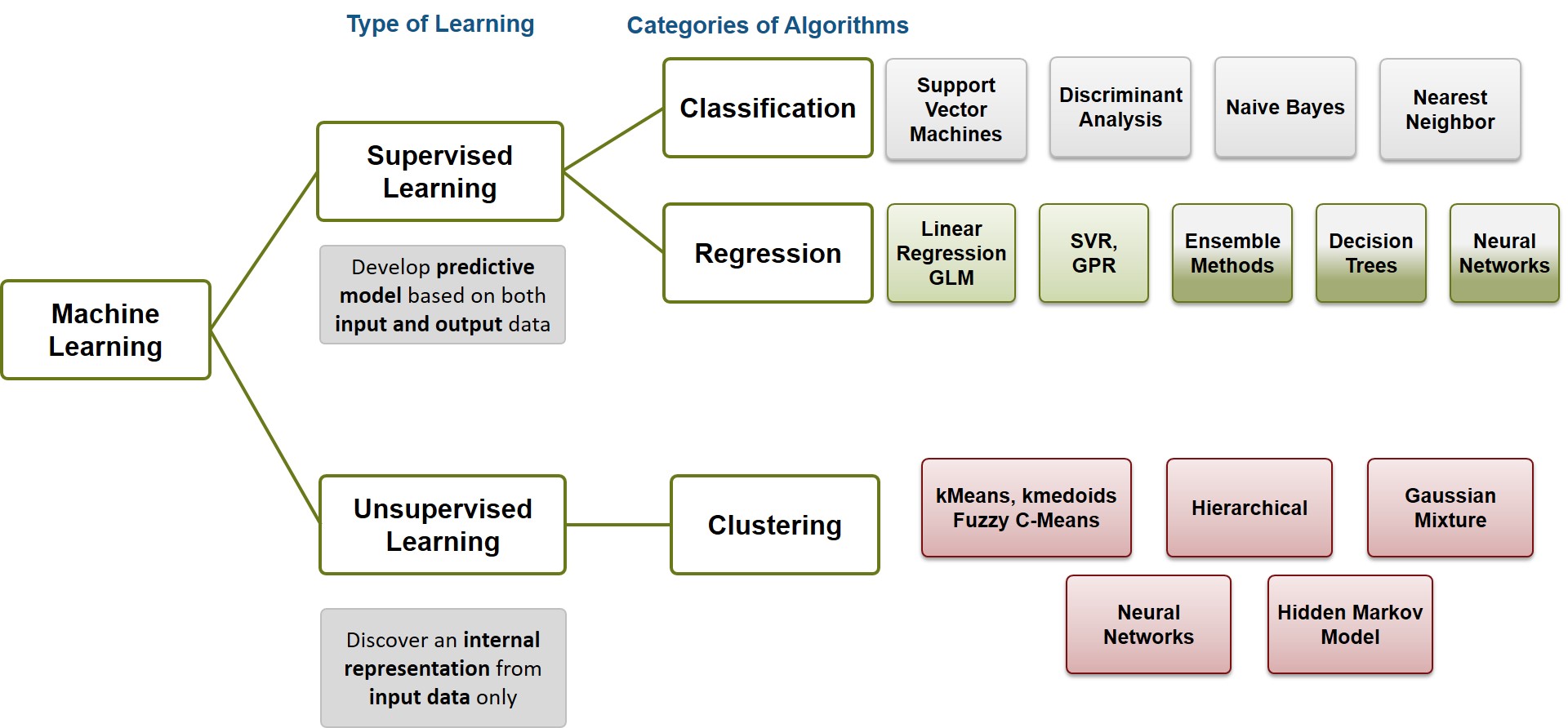 Type of Learning

Categories of Algorithms

Machine Learning

Supervised Learning

Develop predictive model based on both input and output data

Classification

Support Vector Machines

Discriminant Analysis

Naive Bayes

Nearest Neighbor

Regression

Linear Regression GLM

SVR, GPR

Ensemble Methods

Decision Trees

Neural Networks

Unsupervised Learning

Discover an internal representation from input data only

Clustering

kMeans, kmedoids Fuzzy C-Means

Hierarchical

Gaussian Mixture

Neural Networks

Hidden Markov Model